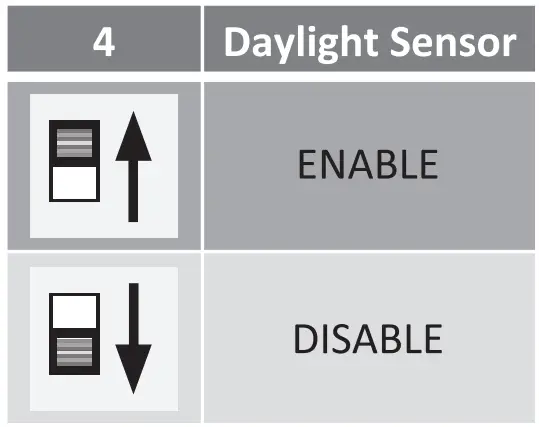 | 4 | Daylight Sensor |
|---|---|
|  | ENABLE |
|  | DISABLE |